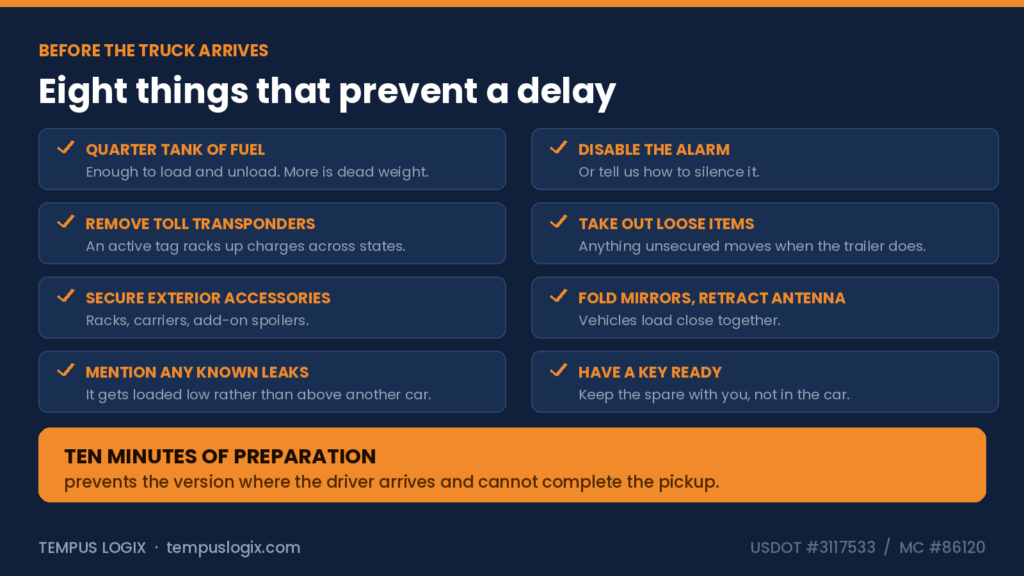 BEFORE THE TRUCK ARRIVES

Eight things that prevent a delay

✓ QUARTER TANK OF FUEL
Enough to load and unload. More is dead weight.

✓ REMOVE TOLL TRANSPONDERS
An active tag racks up charges across states.

✓ SECURE EXTERIOR ACCESSORIES
Racks, carriers, add-on spoilers.

✓ MENTION ANY KNOWN LEAKS
It gets loaded low rather than above another car.

✓ DISABLE THE ALARM
Or tell us how to silence it.

✓ TAKE OUT LOOSE ITEMS
Anything unsecured moves when the trailer does.

✓ FOLD MIRRORS, RETRACT ANTENNA
Vehicles load close together.

✓ HAVE A KEY READY
Keep the spare with you, not in the car.

TEN MINUTES OF PREPARATION
prevents the version where the driver arrives and cannot complete the pickup.

TEMPUS LOGIX · tempuslogix.com

USDOT #3117533 / MC #86120